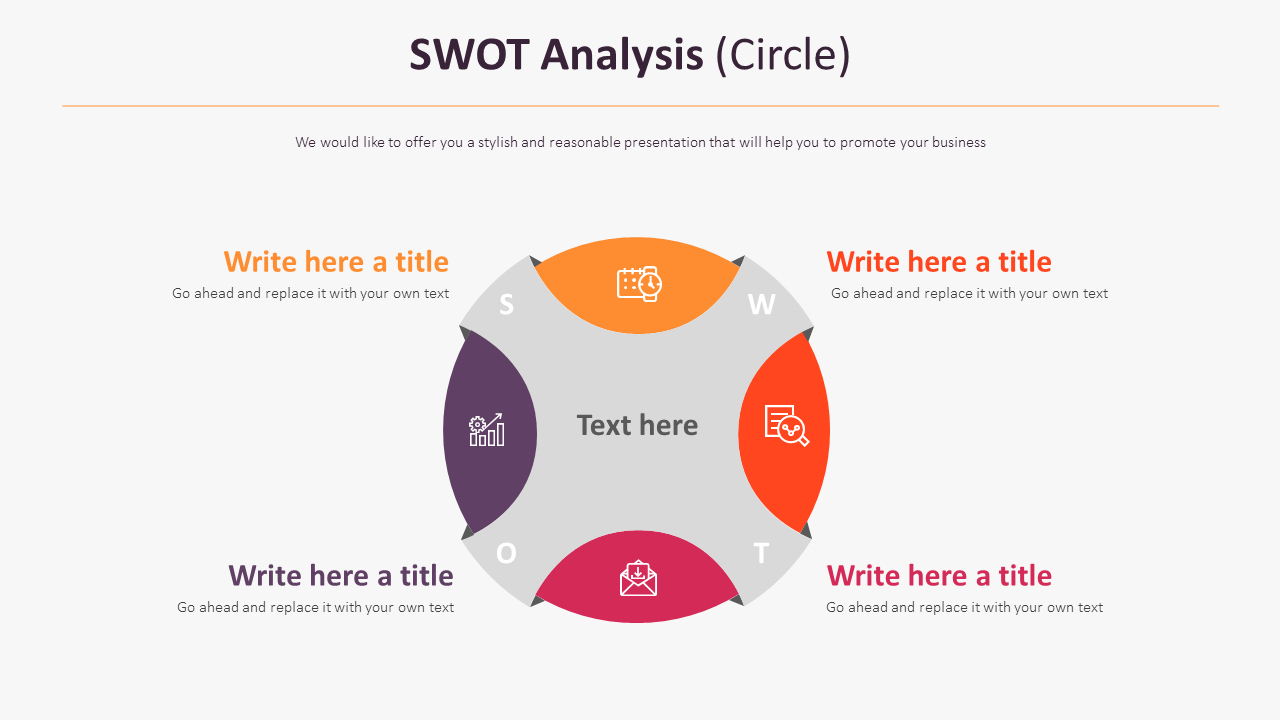 SWOT Analysis (Circle)

We would like to offer you a stylish and reasonable presentation that will help you to promote your business

Write here a title
Go ahead and replace it with your own text

Write here a title
Go ahead and replace it with your own text

S

W

Text here

O

T

Write here a title
Go ahead and replace it with your own text

Write here a title
Go ahead and replace it with your own text